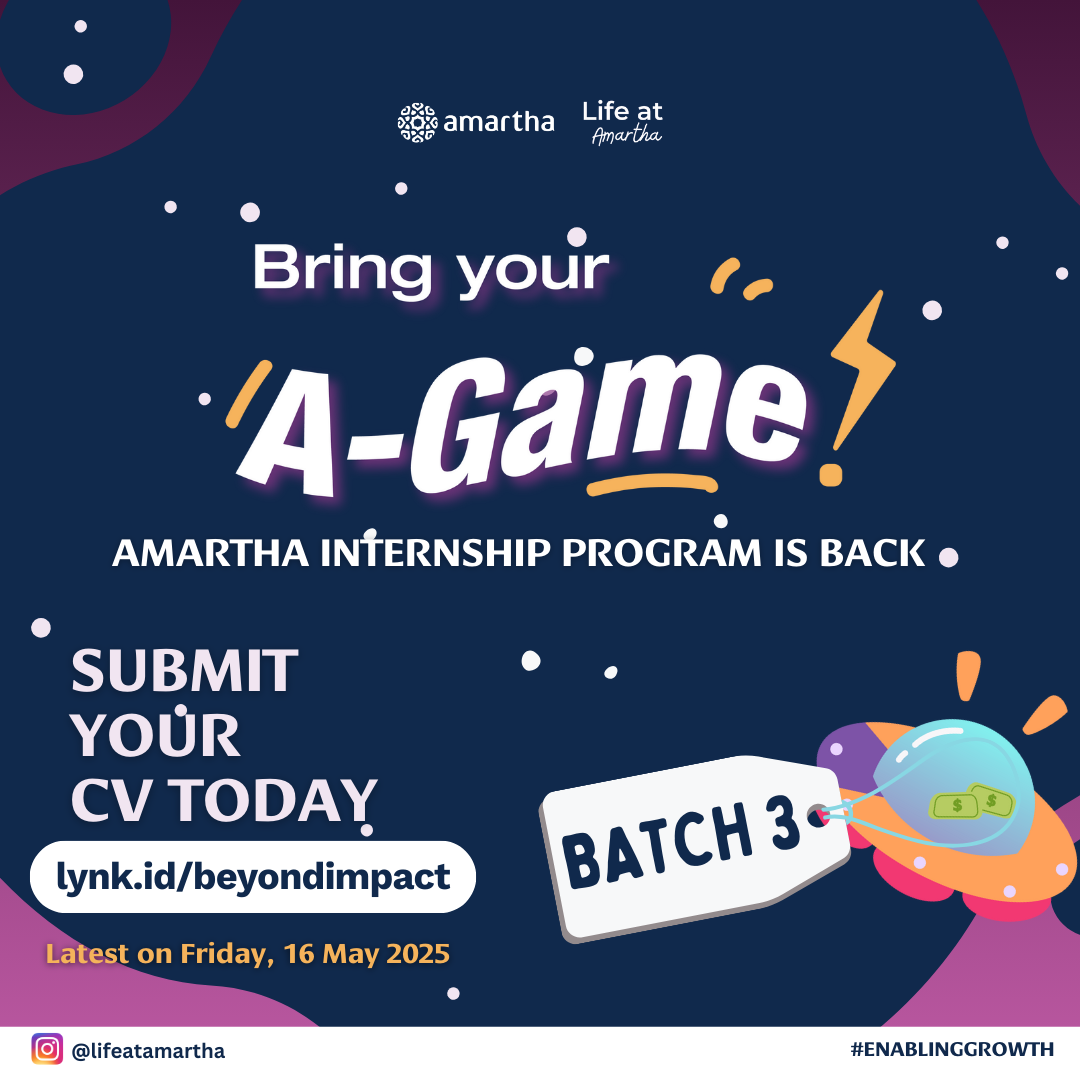 amartha Life at Amartha

Bring your

A-Game!

AMARTHA INTERNSHIP PROGRAM IS BACK

SUBMIT YOUR CV TODAY

lynk.id/beyondimpact

Latest on Friday, 16 May 2025

BATCH 3

@lifeatamartha

#ENABLINGGROWTH